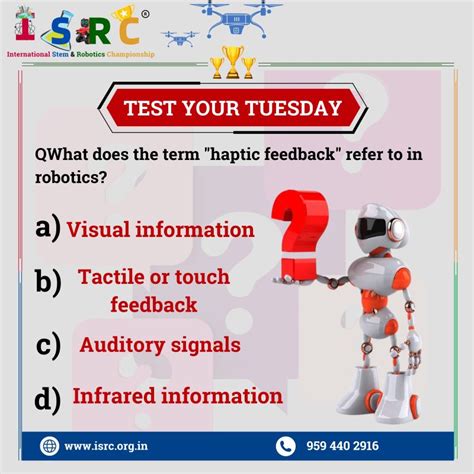 ISRC®
International Stem & Robotics Championship

TEST YOUR TUESDAY

QWhat does the term "haptic feedback" refer to in robotics?

a) Visual information

b) Tactile or touch feedback

c) Auditory signals

d) Infrared information

www.isrc.org.in
959 440 2916